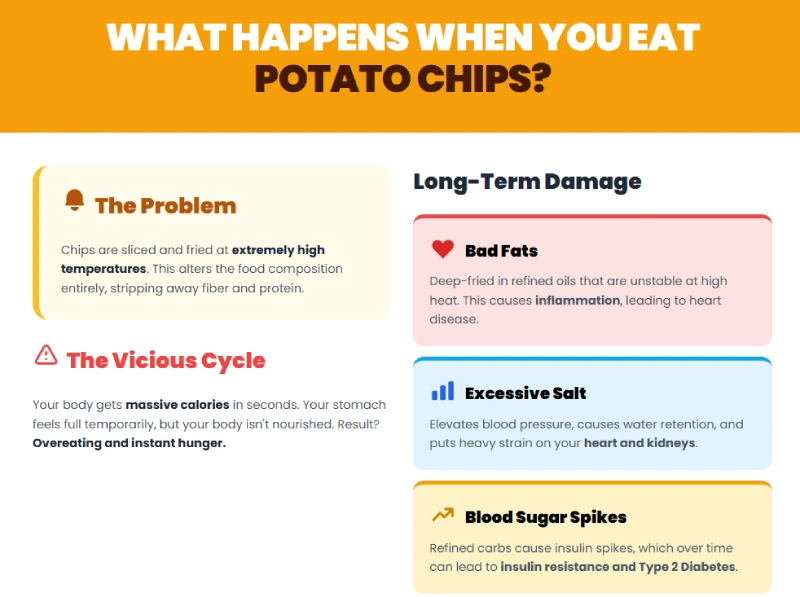 WHAT HAPPENS WHEN YOU EAT POTATO CHIPS?

The Problem

Chips are sliced and fried at extremely high temperatures. This alters the food composition entirely, stripping away fiber and protein.

The Vicious Cycle

Your body gets massive calories in seconds. Your stomach feels full temporarily, but your body isn't nourished. Result? Overeating and instant hunger.

Long-Term Damage

Bad Fats

Deep-fried in refined oils that are unstable at high heat. This causes inflammation, leading to heart disease.

Excessive Salt

Elevates blood pressure, causes water retention, and puts heavy strain on your heart and kidneys.

Blood Sugar Spikes

Refined carbs cause insulin spikes, which over time can lead to insulin resistance and Type 2 Diabetes.